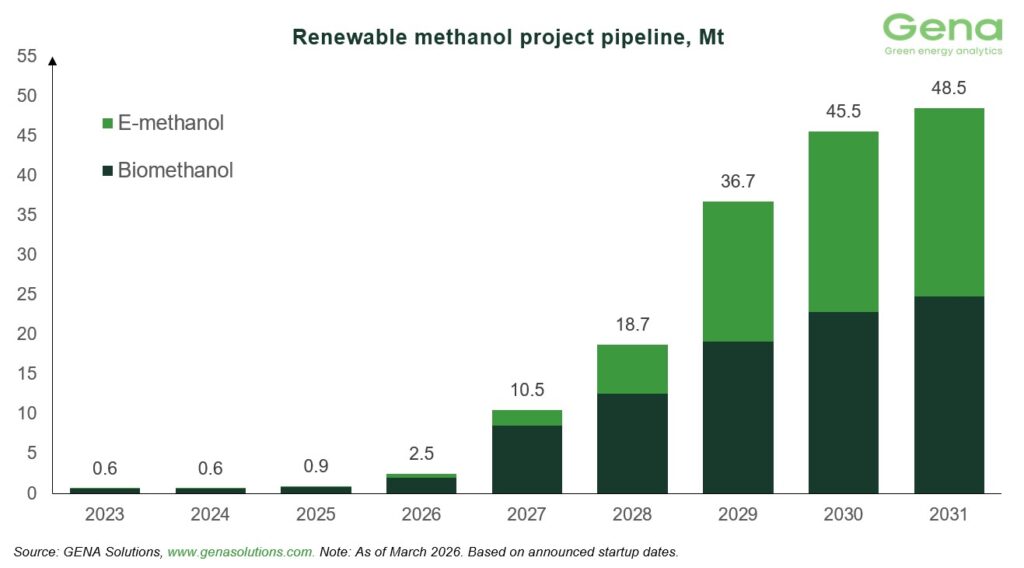 Renewable methanol project pipeline, Mt

Gena
Green energy analytics

55
50
45
40
35
30
25
20
15
10
5
0

E-methanol
Biomethanol

0.6
0.6
0.9
2.5
10.5
18.7
36.7
45.5
48.5

2023
2024
2025
2026
2027
2028
2029
2030
2031

Source: GENA Solutions, www.genasolutions.com. Note: As of March 2026. Based on announced startup dates.